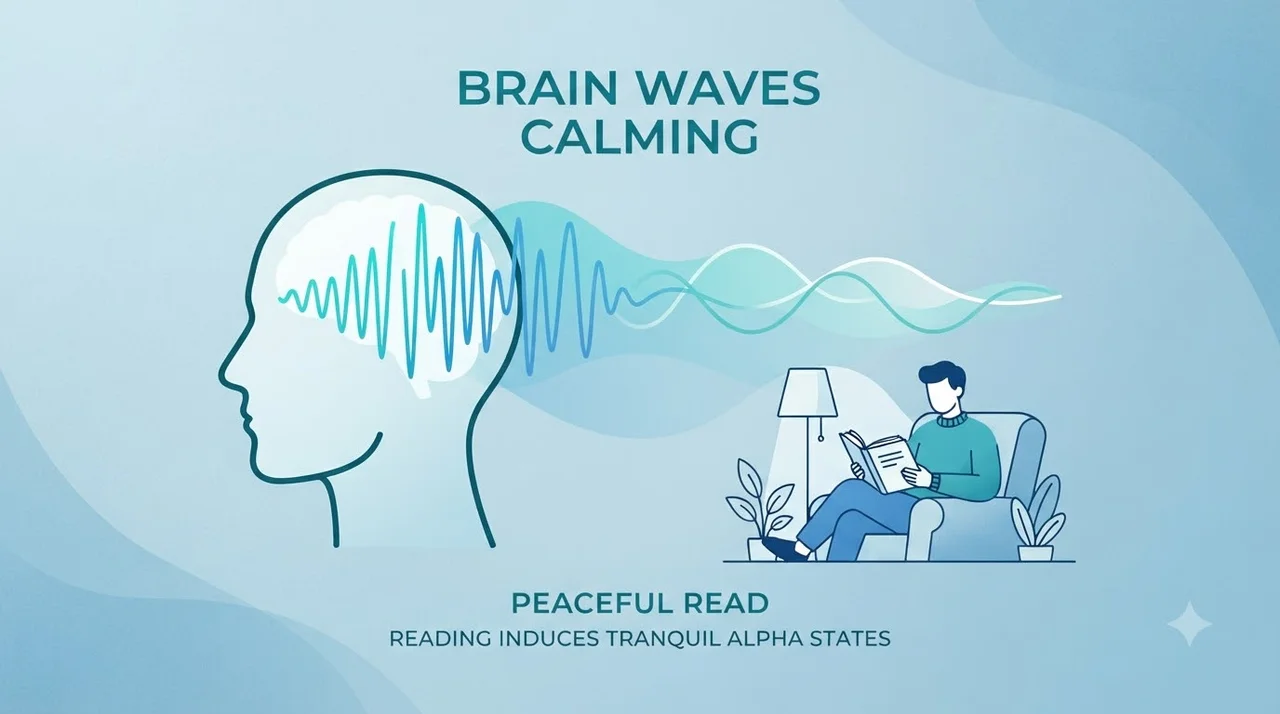 BRAIN WAVES
CALMING

PEACEFUL READ
READING INDUCES TRANQUIL ALPHA STATES